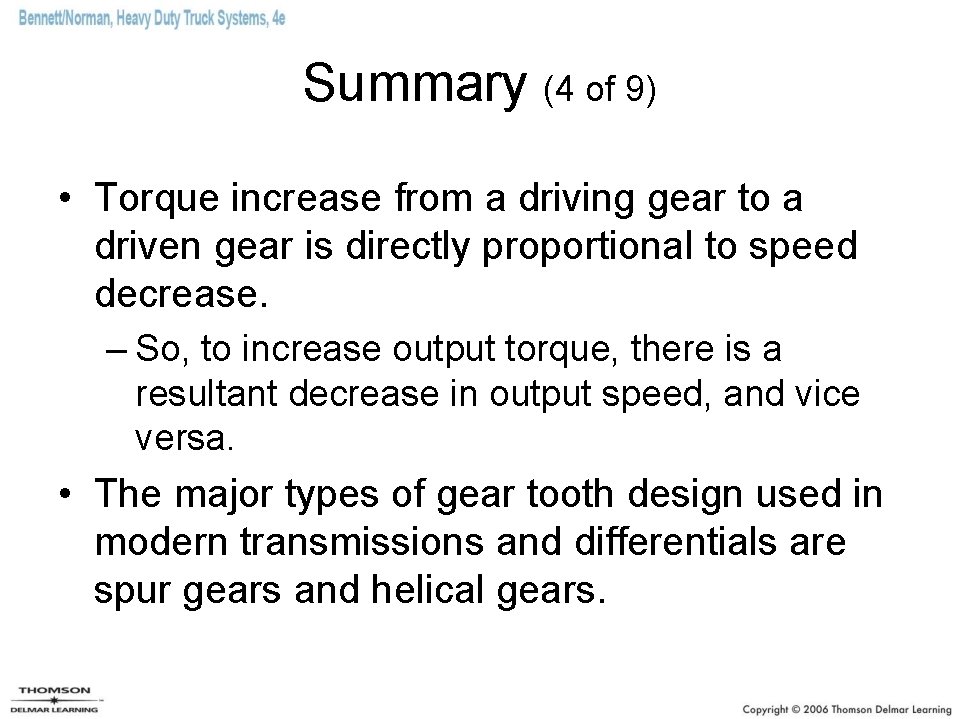 Bennett/Norman, Heavy Duty Truck Systems, 4e

Summary (4 of 9)

• Torque increase from a driving gear to a driven gear is directly proportional to speed decrease.
– So, to increase output torque, there is a resultant decrease in output speed, and vice versa.
• The major types of gear tooth design used in modern transmissions and differentials are spur gears and helical gears.

THOMSON
DELMAR LEARNING

Copyright © 2006 Thomson Delmar Learning